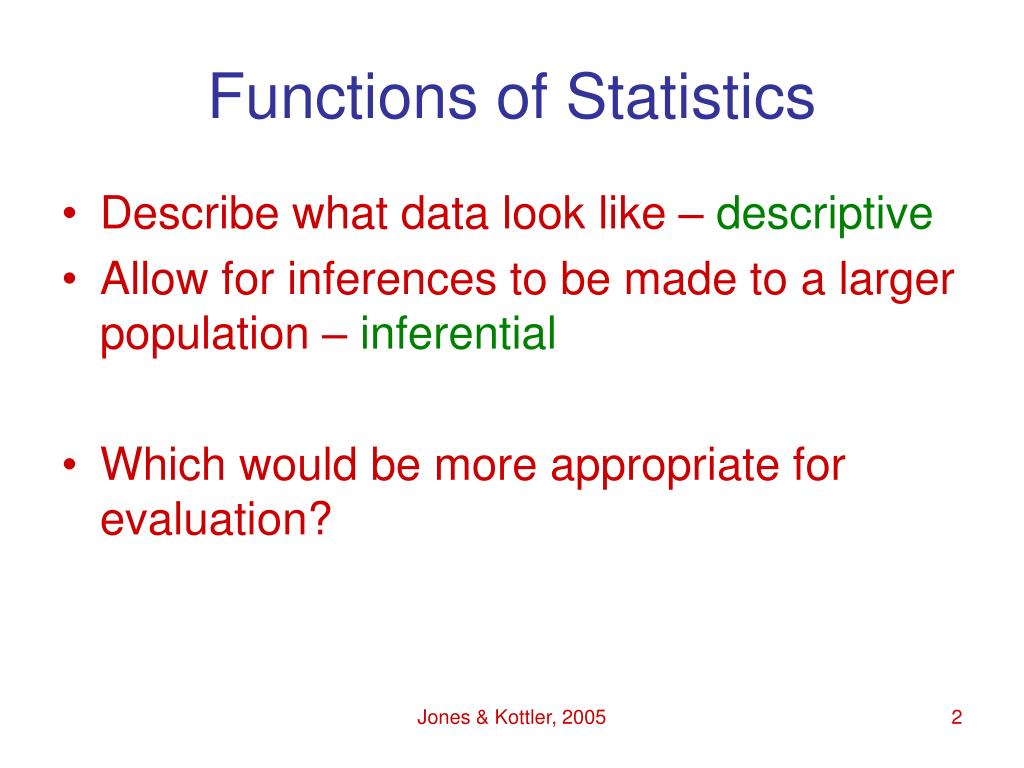 Functions of Statistics

• Describe what data look like – descriptive
• Allow for inferences to be made to a larger population – inferential

• Which would be more appropriate for evaluation?

Jones & Kottler, 2005

2